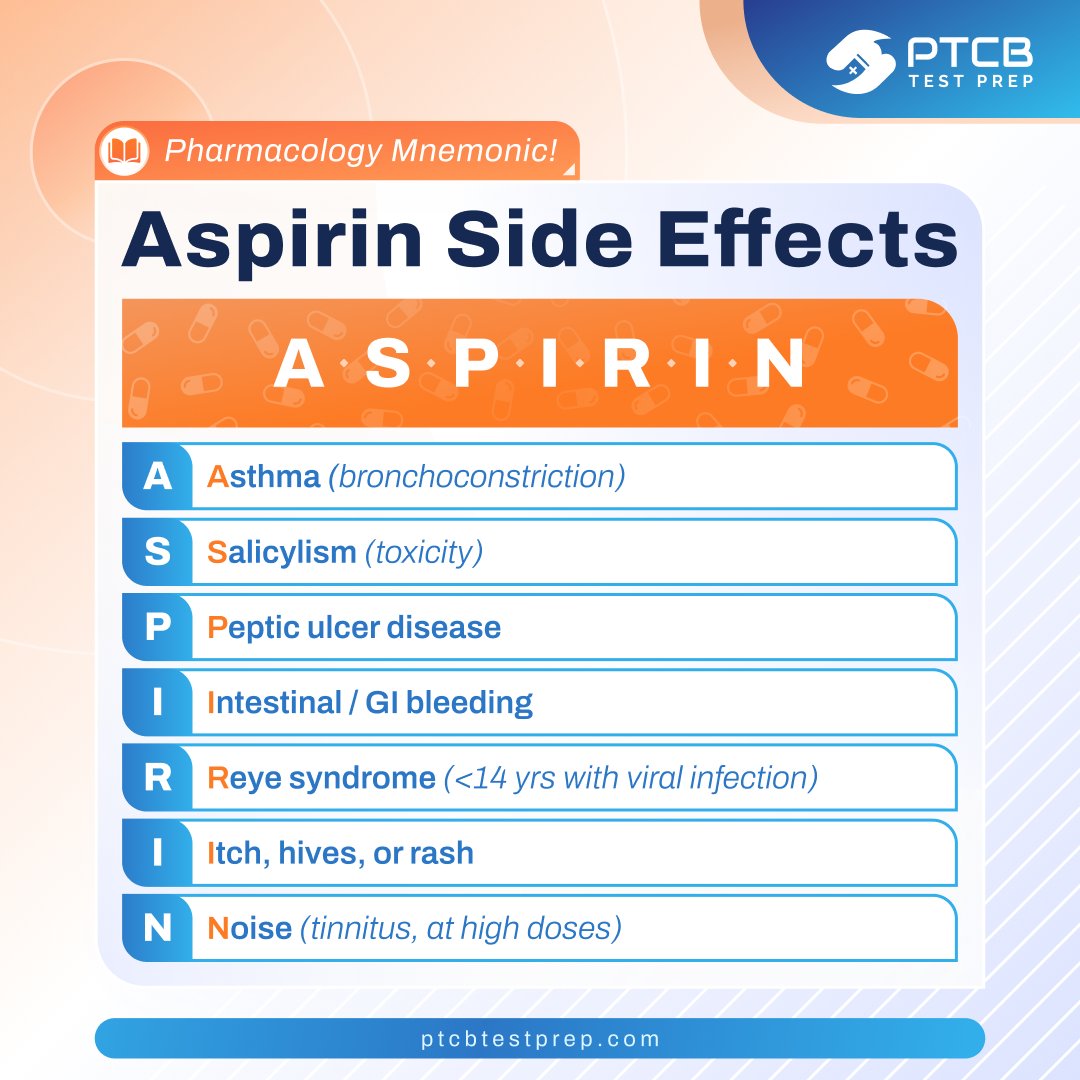 PTCB TEST PREP

Pharmacology Mnemonic!

Aspirin Side Effects

A·S·P·I·R·I·N

A Asthma (bronchoconstriction)

S Salicylism (toxicity)

P Peptic ulcer disease

I Intestinal / GI bleeding

R Reye syndrome (<14 yrs with viral infection)

I Itch, hives, or rash

N Noise (tinnitus, at high doses)

ptcbtestprep.com